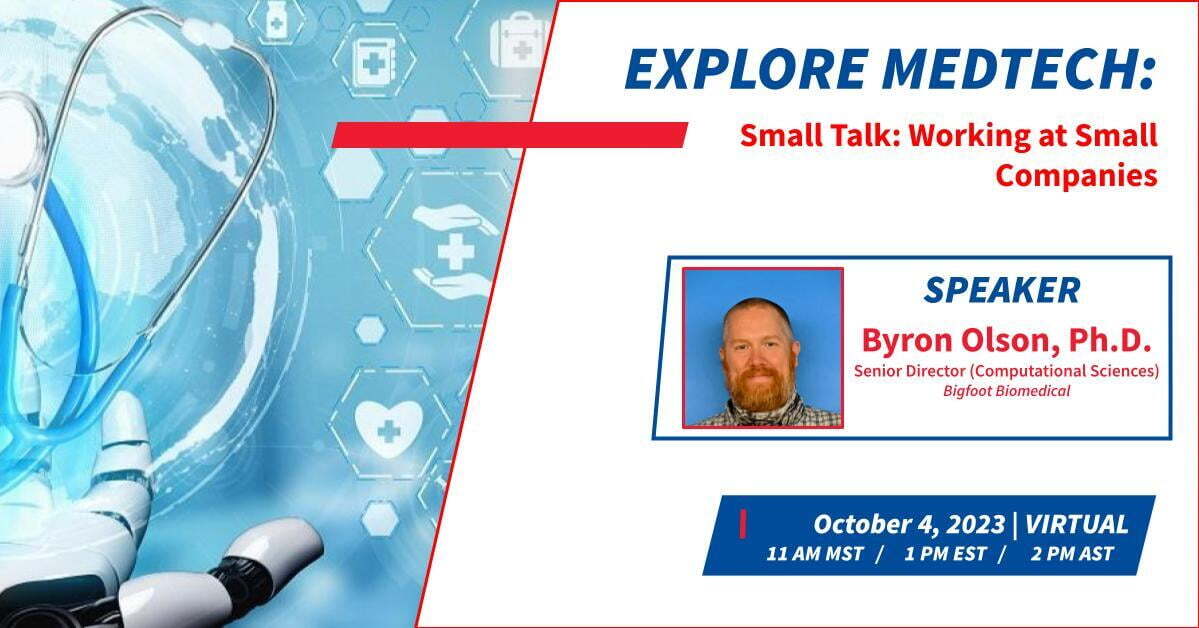 EXPLORE MEDTECH:

Small Talk: Working at Small Companies

SPEAKER

Byron Olson, Ph.D.

Senior Director (Computational Sciences)

Bigfoot Biomedical

October 4, 2023 | VIRTUAL

11 AM MST / 1 PM EST / 2 PM AST